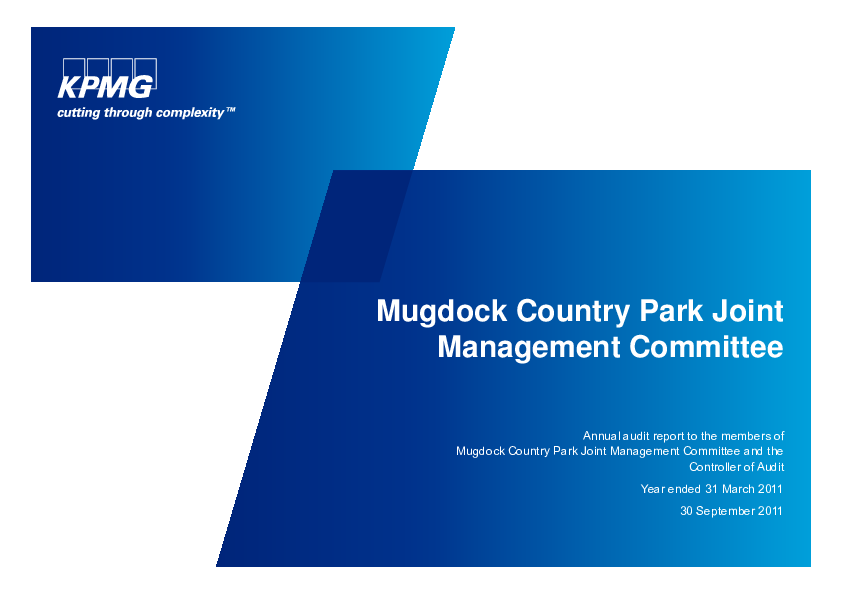 KPMG
cutting through complexity™

Mugdock Country Park Joint Management Committee

Annual audit report to the members of Mugdock Country Park Joint Management Committee and the Controller of Audit

Year ended 31 March 2011

30 September 2011